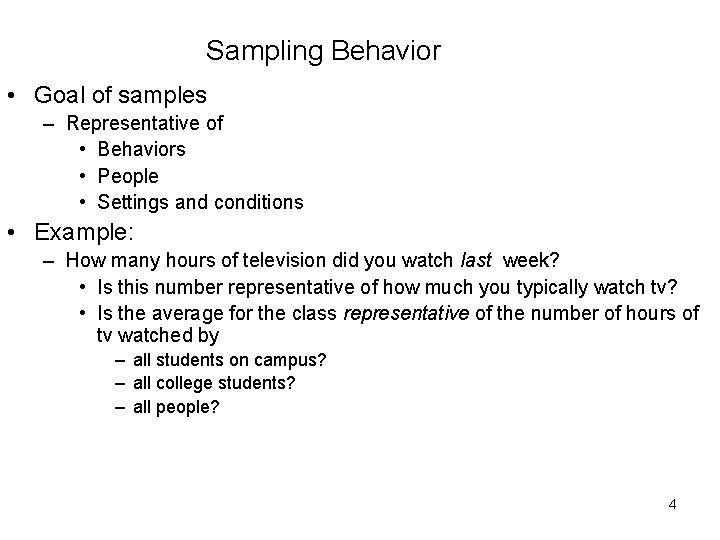 Sampling Behavior

• Goal of samples
– Representative of
• Behaviors
• People
• Settings and conditions
• Example:
– How many hours of television did you watch last week?
• Is this number representative of how much you typically watch tv?
• Is the average for the class representative of the number of hours of tv watched by
– all students on campus?
– all college students?
– all people?

4